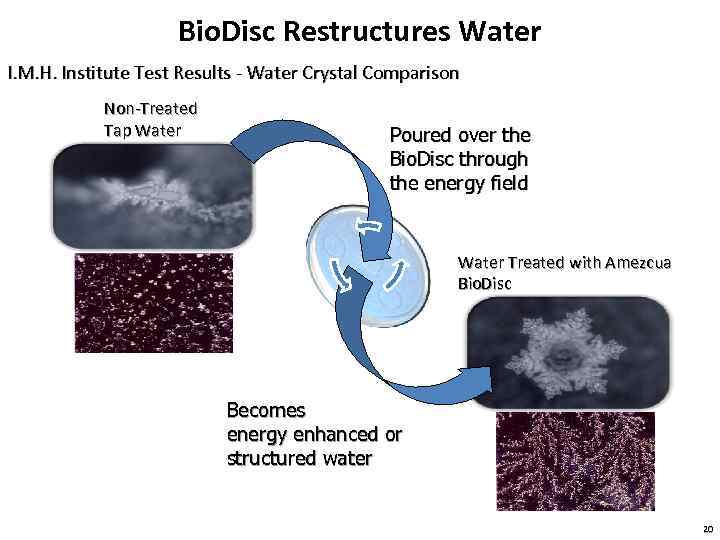 BioDisc Restructures Water

I.M.H. Institute Test Results - Water Crystal Comparison

Non-Treated Tap Water

Poured over the BioDisc through the energy field

Water Treated with Amezcua BioDisc

Becomes energy enhanced or structured water

20